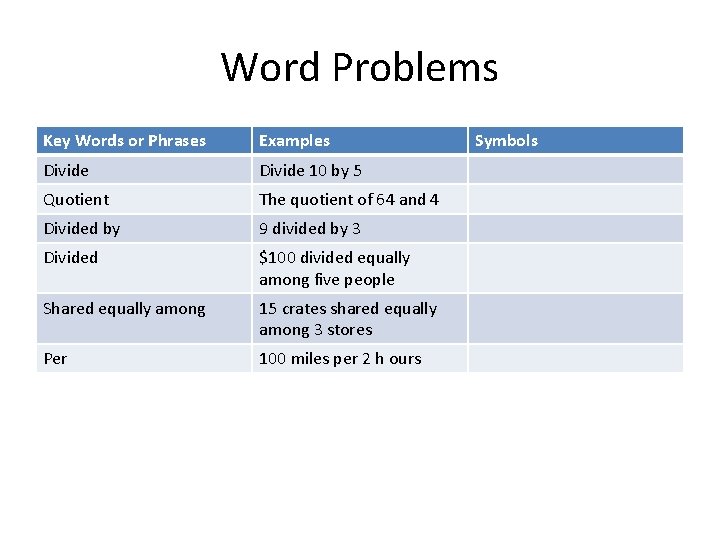 Word Problems

| Key Words or Phrases | Examples | Symbols |
|---|---|---|
| Divide | Divide 10 by 5 | |
| Quotient | The quotient of 64 and 4 | |
| Divided by | 9 divided by 3 | |
| Divided | \$100 divided equally among five people | |
| Shared equally among | 15 crates shared equally among 3 stores | |
| Per | 100 miles per 2 h ours | |